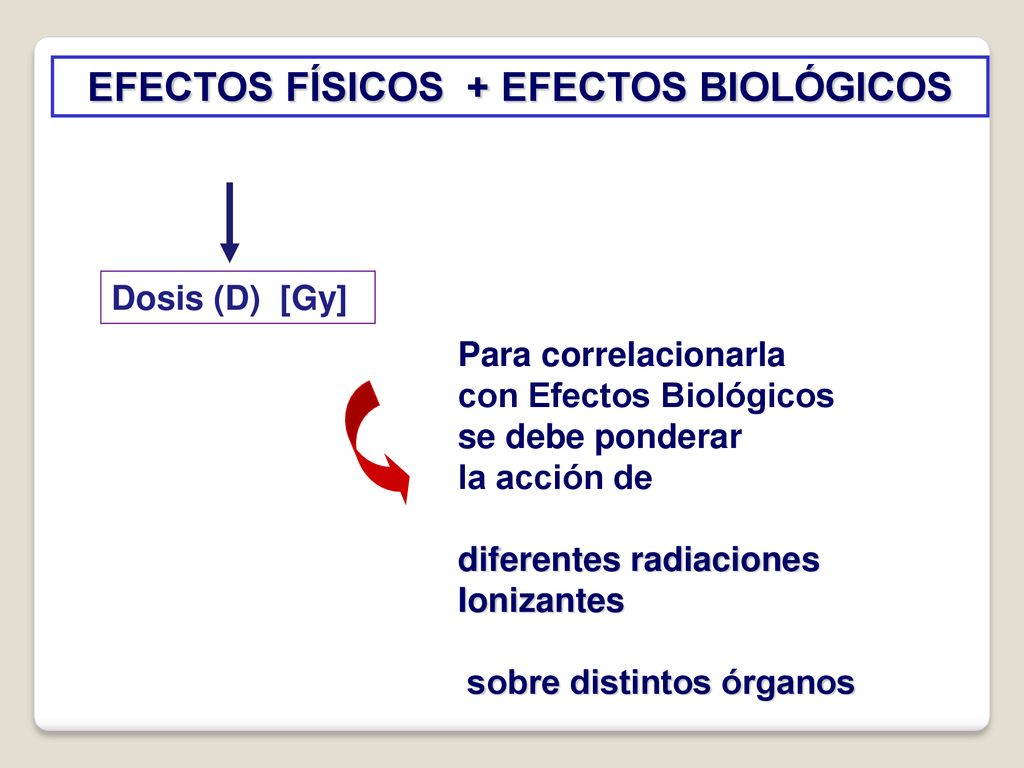 EFECTOS FÍSICOS + EFECTOS BIOLÓGICOS

Dosis (D) [Gy]

Para correlacionarla con Efectos Biológicos se debe ponderar la acción de

diferentes radiaciones Ionizantes

sobre distintos órganos